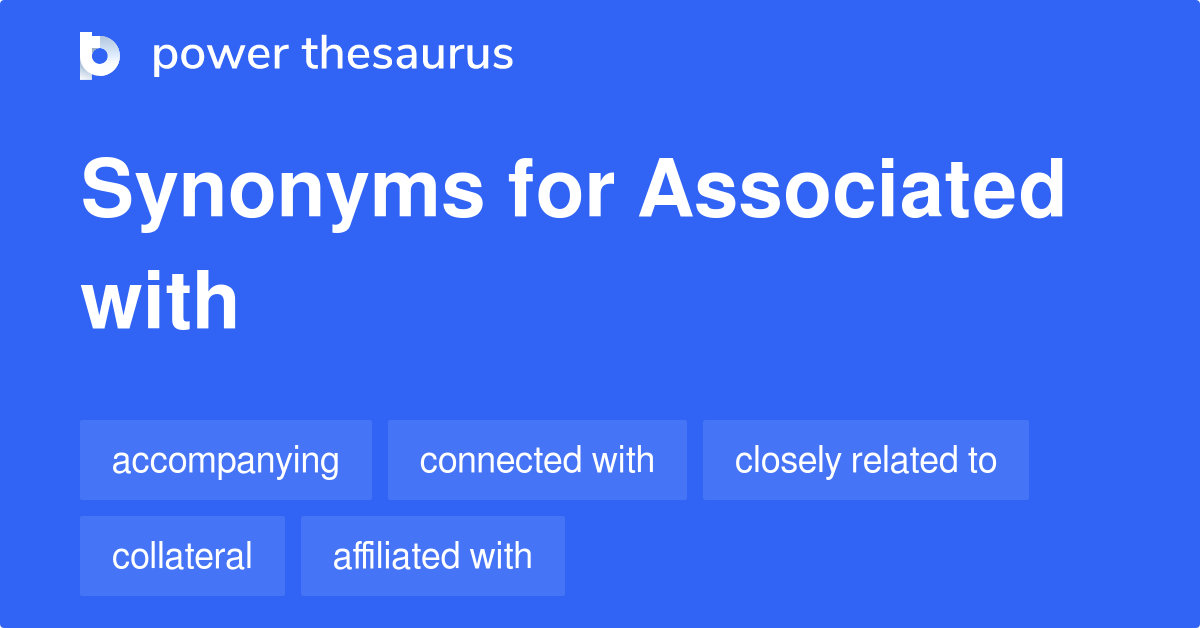 power thesaurus

Synonyms for Associated with

accompanying
connected with
closely related to
collateral
affiliated with